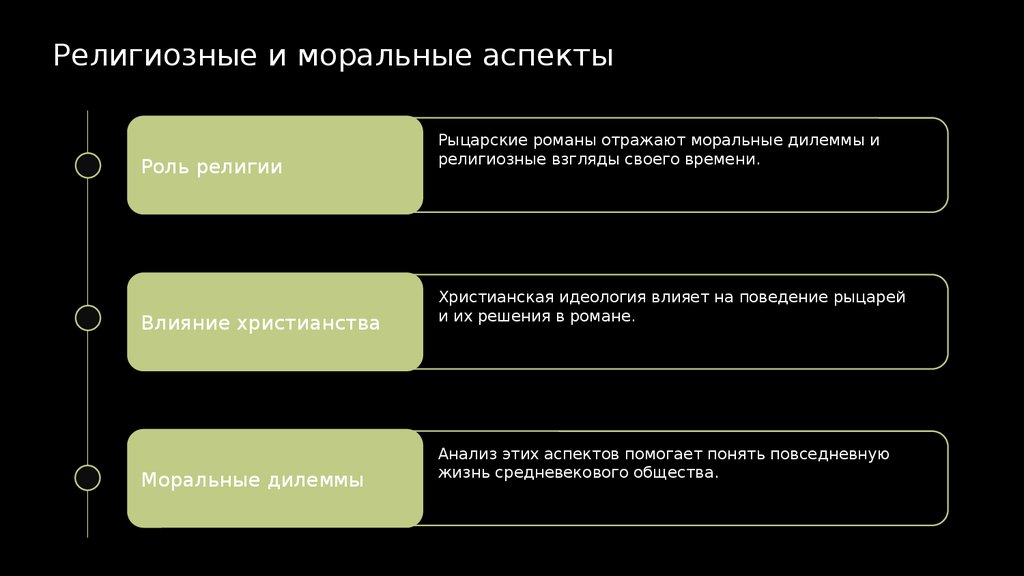 Религиозные и моральные аспекты

Роль религии

Рыцарские романы отражают моральные дилеммы и религиозные взгляды своего времени.

Влияние христианства

Христианская идеология влияет на поведение рыцарей и их решения в романе.

Моральные дилеммы

Анализ этих аспектов помогает понять повседневную жизнь средневекового общества.